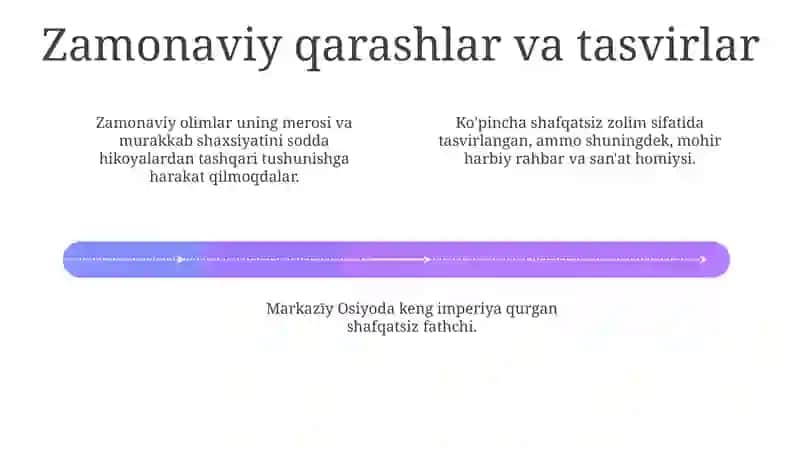 Zamonaviy qarashlar va tasvirlar

Zamonaviy olimlar uning merosi va murakkab shaxsiyatini sodda hikoyalardan tashqari tushunishga harakat qilmoqdalar.

Ko'pincha shafqatsiz zolim sifatida tasvirlangan, ammo shuningdek, mohir harbiy rahbar va san'at homiysi.

Markaziy Osiyoda keng imperiya qurgan shafqatsiz fathchi.